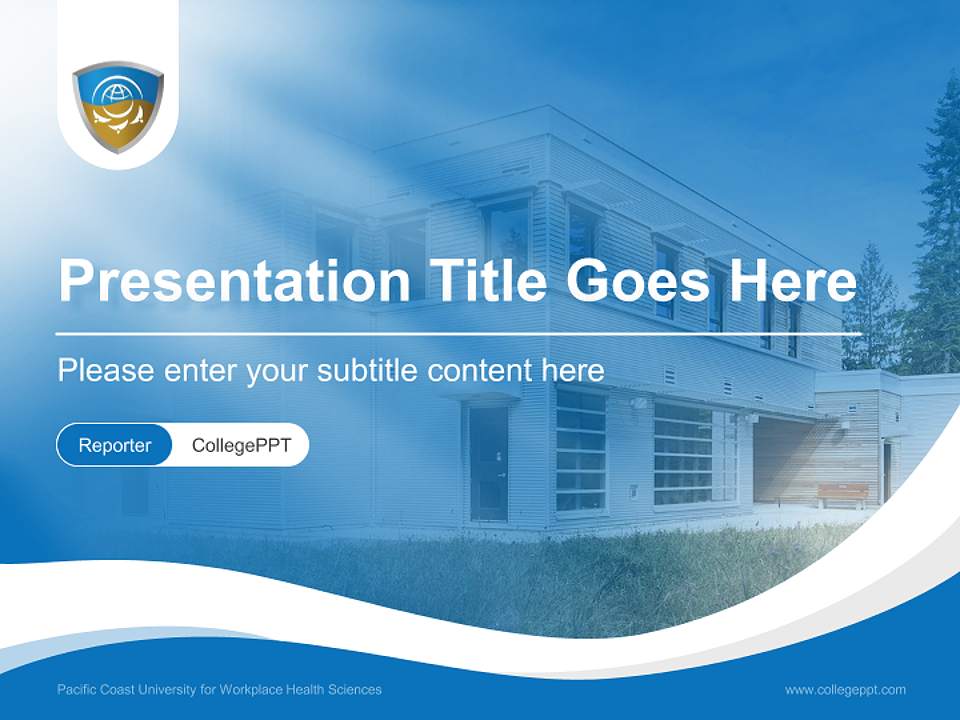 Presentation Title Goes Here

Please enter your subtitle content here

Reporter CollegePPT

Pacific Coast University for Workplace Health Sciences

www.collegeppt.com